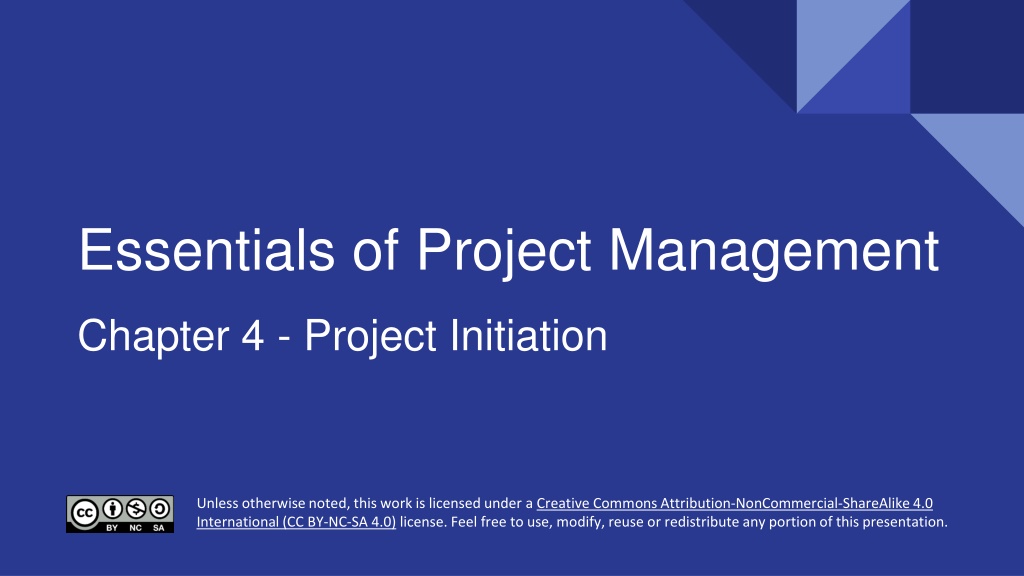 Essentials of Project Management

Chapter 4 - Project Initiation

cc BY NC SA

Unless otherwise noted, this work is licensed under a Creative Commons Attribution-NonCommercial-ShareAlike 4.0 International (CC BY-NC-SA 4.0) license. Feel free to use, modify, reuse or redistribute any portion of this presentation.